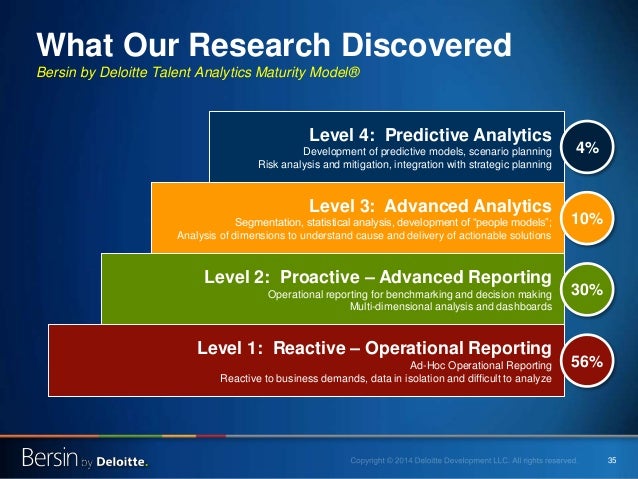 What Our Research Discovered
Bersin by Deloitte Talent Analytics Maturity Model®

Level 4: Predictive Analytics
Development of predictive models, scenario planning
Risk analysis and mitigation, integration with strategic planning
4%

Level 3: Advanced Analytics
Segmentation, statistical analysis, development of "people models";
Analysis of dimensions to understand cause and delivery of actionable solutions
10%

Level 2: Proactive – Advanced Reporting
Operational reporting for benchmarking and decision making
Multi-dimensional analysis and dashboards
30%

Level 1: Reactive – Operational Reporting
Ad-Hoc Operational Reporting
Reactive to business demands, data in isolation and difficult to analyze
56%

Bersin by Deloitte.
Copyright © 2014 Deloitte Development LLC. All rights reserved
35